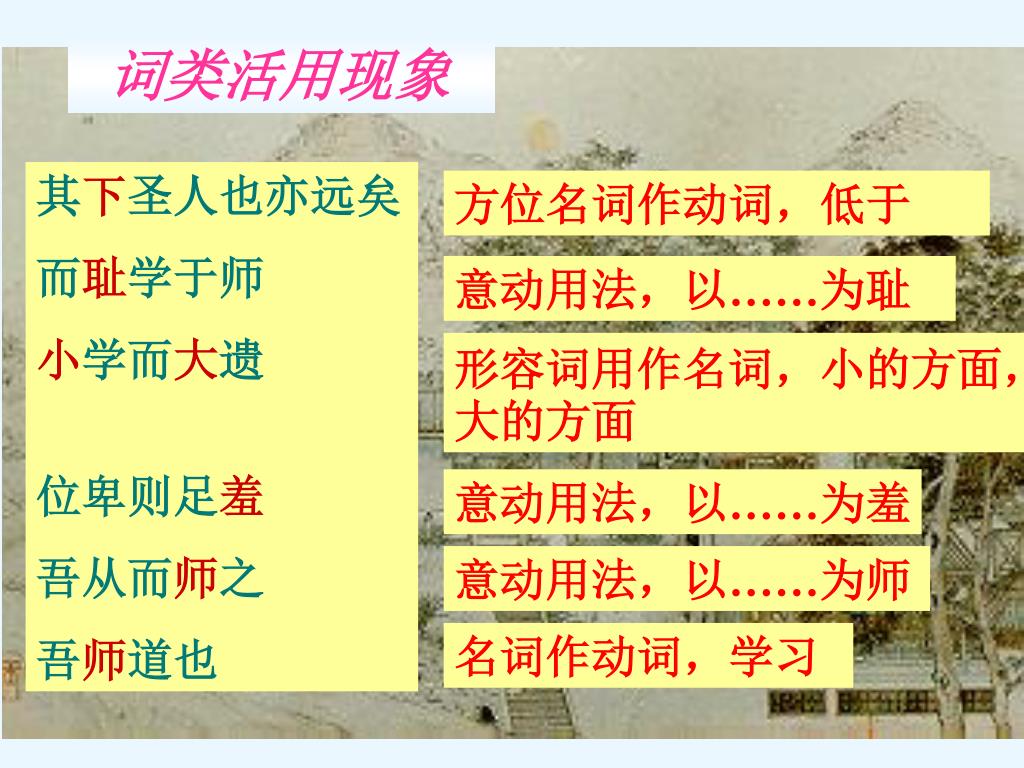 词类活用现象

其下圣人也亦远矣
而耻学于师
小学而大遗
位卑则足羞
吾从而师之
吾师道也

方位名词作动词，低于
意动用法，以……为耻
形容词用作名词，小的方面，大的方面
意动用法，以……为羞
意动用法，以……为师
名词作动词，学习